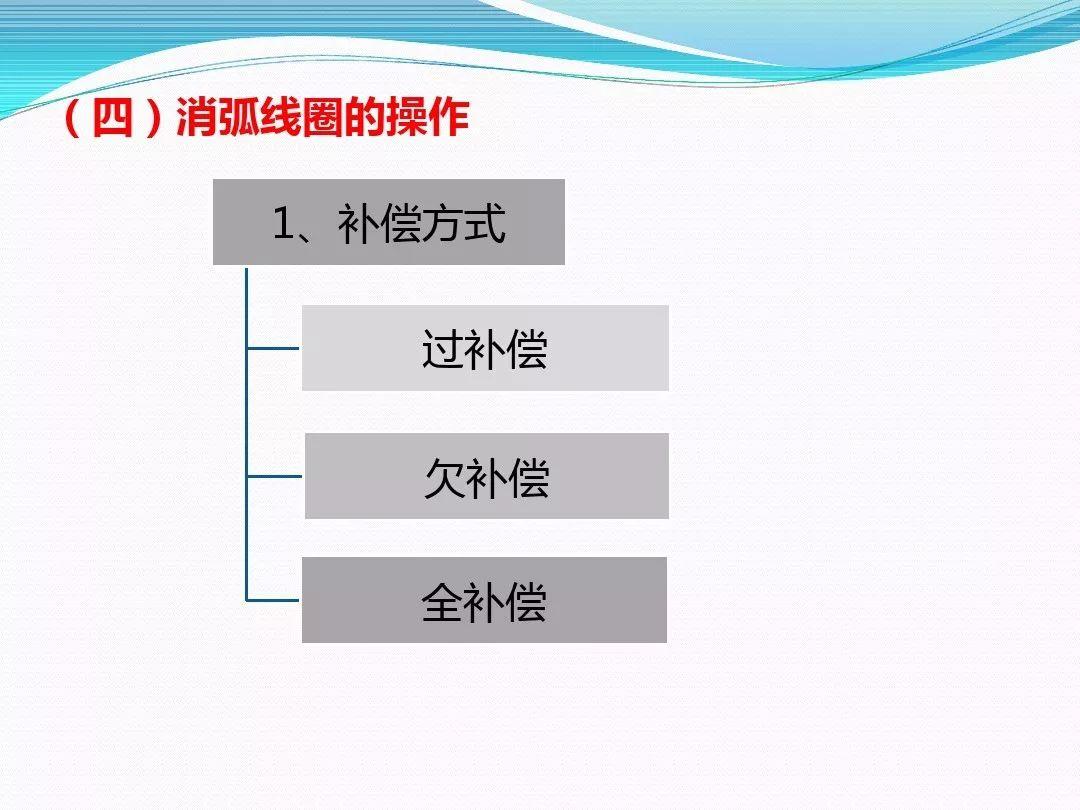 （四）消弧线圈的操作

1、补偿方式

过补偿

欠补偿

全补偿